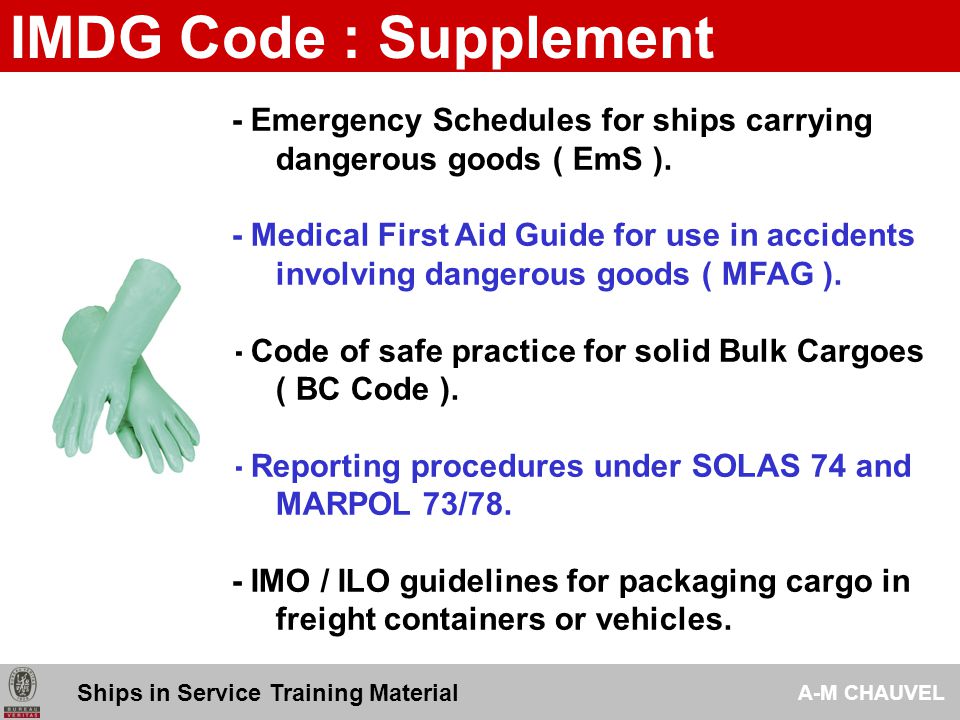 IMDG Code : Supplement

- Emergency Schedules for ships carrying dangerous goods ( EmS ).

- Medical First Aid Guide for use in accidents involving dangerous goods ( MFAG ).

- Code of safe practice for solid Bulk Cargoes ( BC Code ).

- Reporting procedures under SOLAS 74 and MARPOL 73/78.

- IMO / ILO guidelines for packaging cargo in freight containers or vehicles.

BUREAU VERITAS

Ships in Service Training Material

A-M CHAUVEL